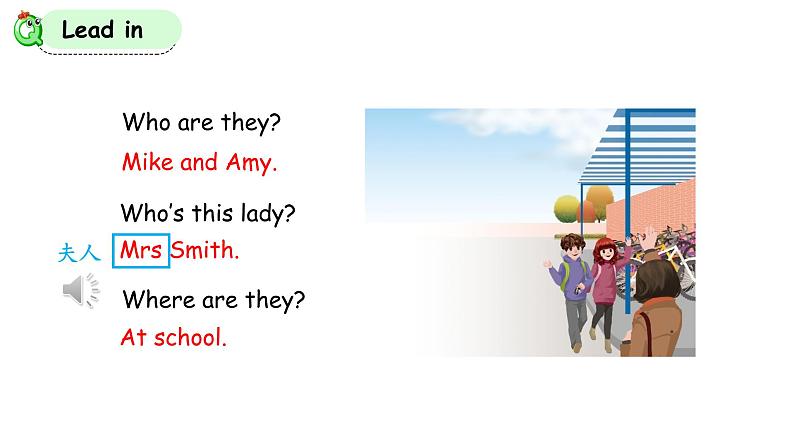 Lead in

Who are they?

Mike and Amy.

Who's this lady?

夫人 Mrs Smith.

Where are they?

At school.